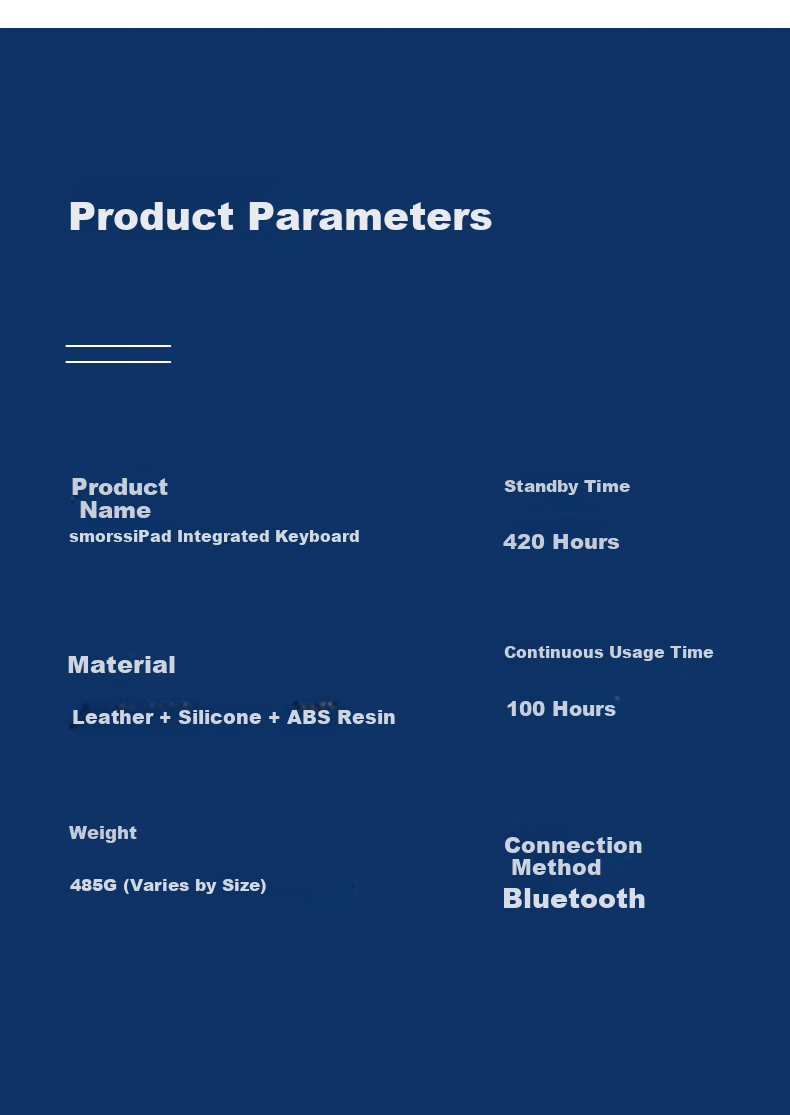 Product Parameters

Product Name

smorssiPad Integrated Keyboard

Material

Leather + Silicone + ABS Resin

Weight

485G (Varies by Size)

Standby Time

420 Hours

Continuous Usage Time

100 Hours

Connection Method

Bluetooth